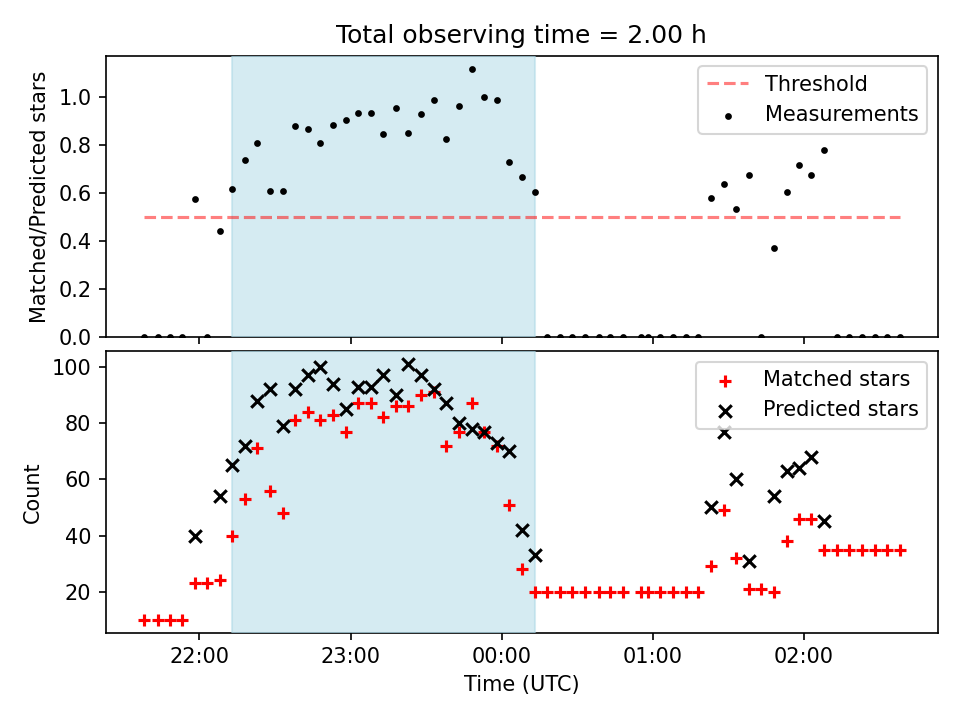 Total observing time = 2.00 h

Matched/Predicted stars

1.0
0.8
0.6
0.4
0.2
0.0

Threshold
Measurements

Count

100
80
60
40
20

Matched stars
Predicted stars

22:00
23:00
00:00
01:00
02:00

Time (UTC)